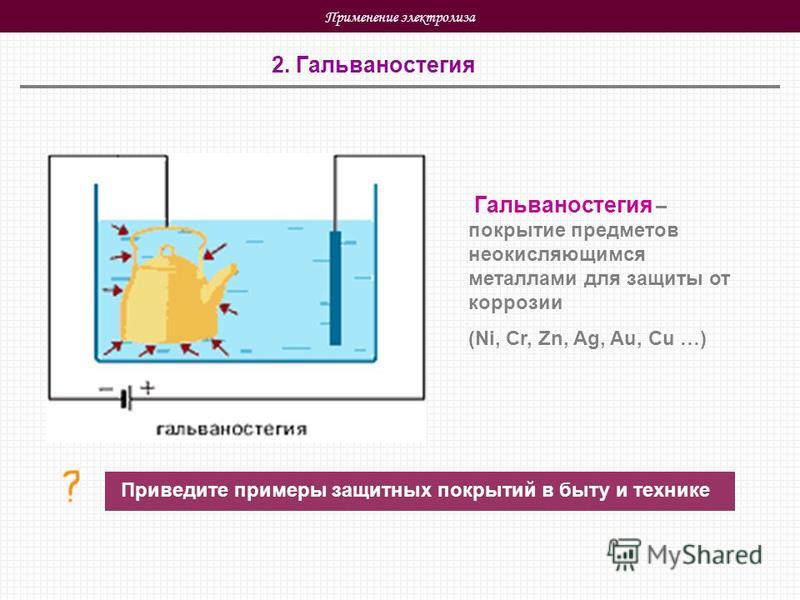 Применение электролиза

2. Гальваностегия

− +

гальваностегия

Гальваностегия – покрытие предметов неокисляющимся металлами для защиты от коррозии

(Ni, Cr, Zn, Ag, Au, Cu …)

?

Приведите примеры защитных покрытий в быту и технике

MyShared